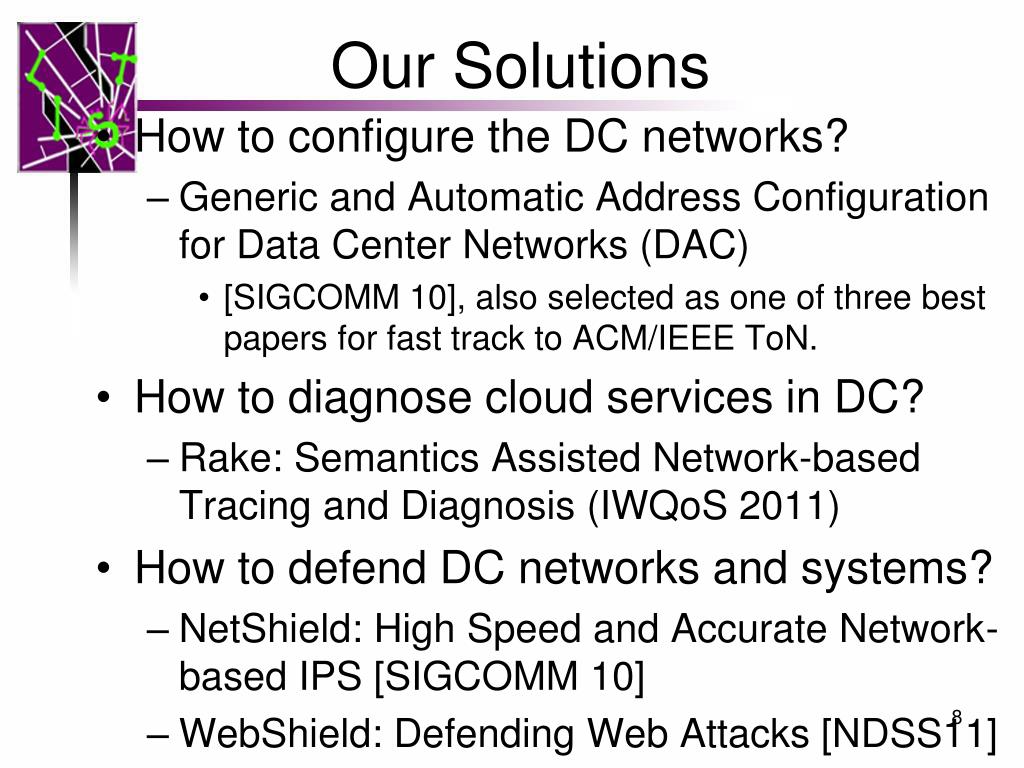 Our Solutions

• How to configure the DC networks?
– Generic and Automatic Address Configuration for Data Center Networks (DAC)
• [SIGCOMM 10], also selected as one of three best papers for fast track to ACM/IEEE ToN.

• How to diagnose cloud services in DC?
– Rake: Semantics Assisted Network-based Tracing and Diagnosis (IWQoS 2011)

• How to defend DC networks and systems?
– NetShield: High Speed and Accurate Network-based IPS [SIGCOMM 10]
– WebShield: Defending Web Attacks [NDSS 11]

8